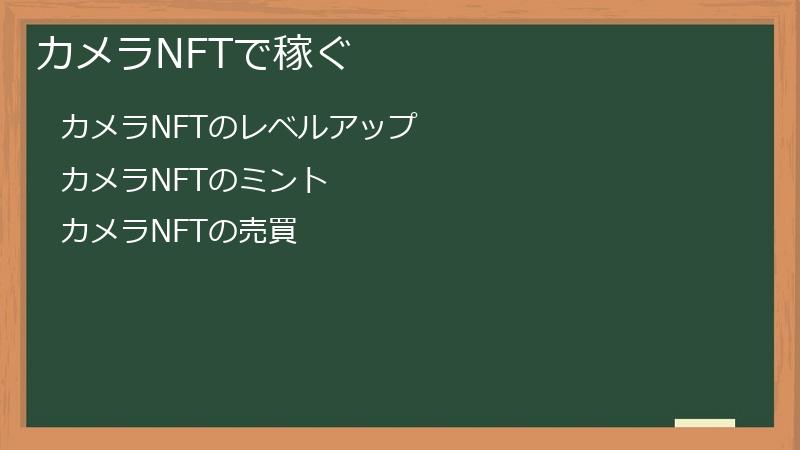 カメラNFTで稼ぐ

カメラNFTのレベルアップ

カメラNFTのミント

カメラNFTの売買